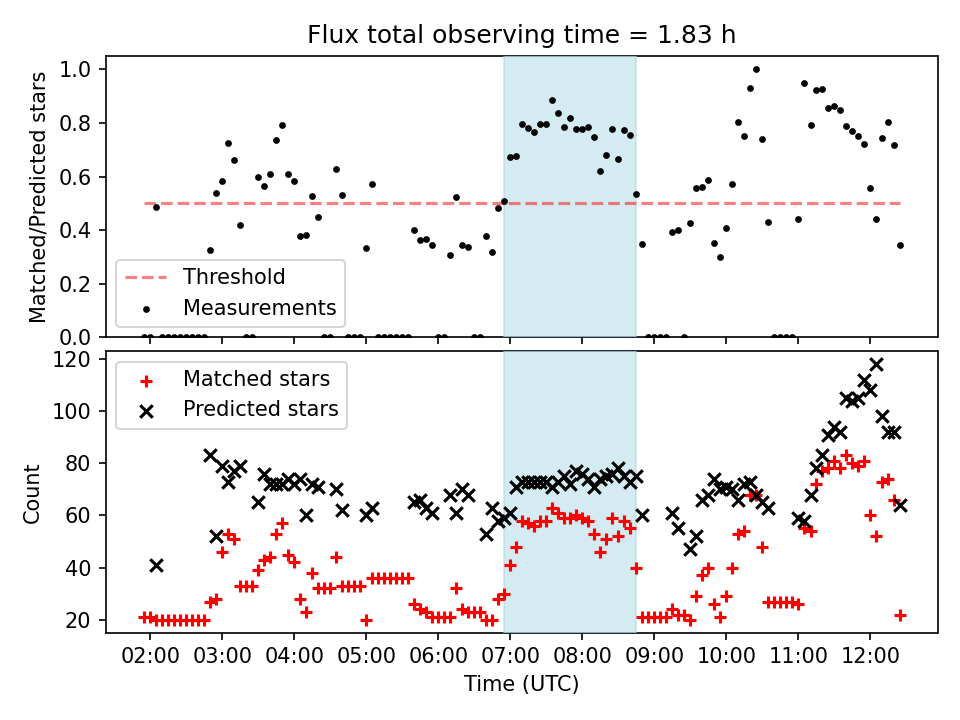 Flux total observing time = 1.83 h

Matched/Predicted stars

1.0
0.8
0.6
0.4
0.2
0.0

Threshold
Measurements

Count

120
100
80
60
40
20

Matched stars
Predicted stars

02:00 03:00 04:00 05:00 06:00 07:00 08:00 09:00 10:00 11:00 12:00

Time (UTC)